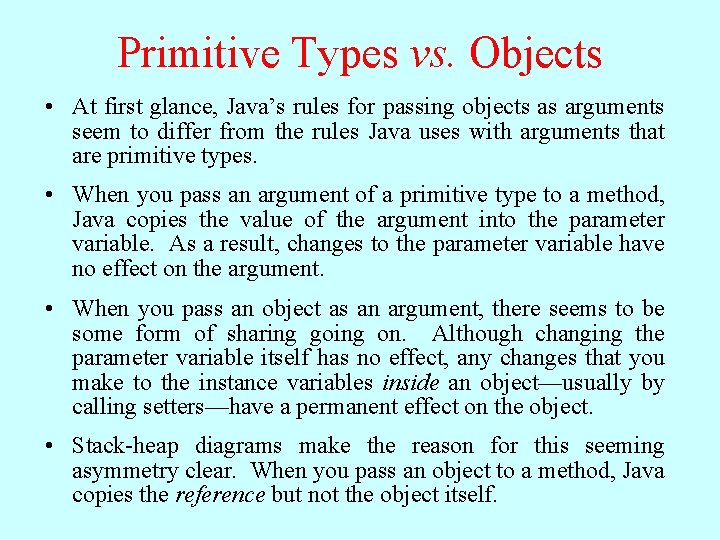 Primitive Types vs. Objects

• At first glance, Java's rules for passing objects as arguments seem to differ from the rules Java uses with arguments that are primitive types.

• When you pass an argument of a primitive type to a method, Java copies the value of the argument into the parameter variable. As a result, changes to the parameter variable have no effect on the argument.

• When you pass an object as an argument, there seems to be some form of sharing going on. Although changing the parameter variable itself has no effect, any changes that you make to the instance variables inside an object—usually by calling setters—have a permanent effect on the object.

• Stack-heap diagrams make the reason for this seeming asymmetry clear. When you pass an object to a method, Java copies the reference but not the object itself.